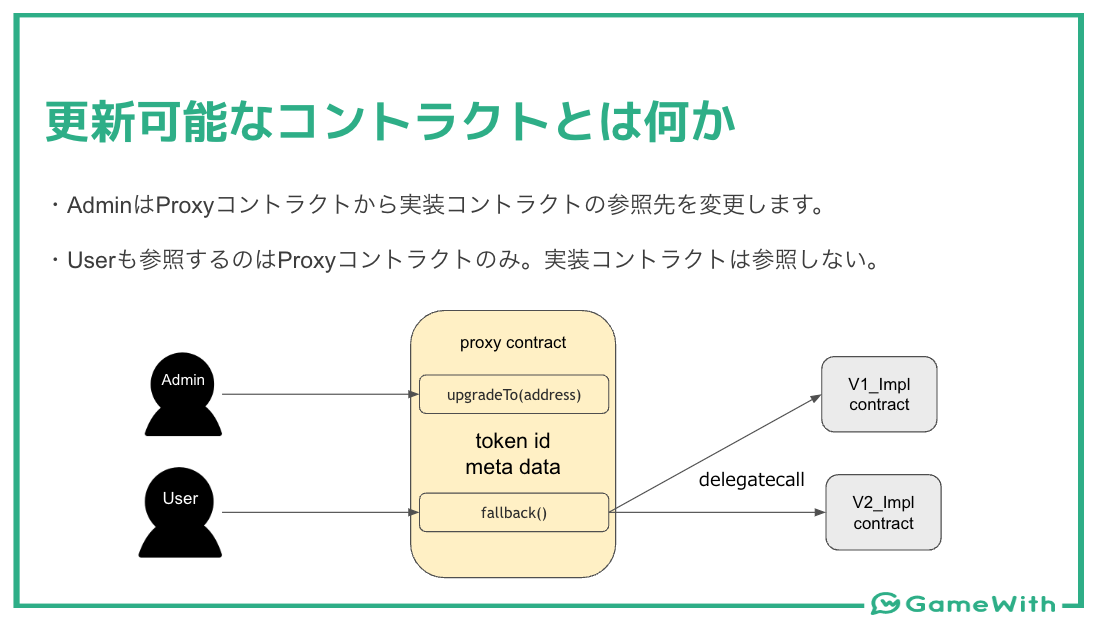 更新可能なコントラクトとは何か

・AdminはProxyコントラクトから実装コントラクトの参照先を変更します。

・Userも参照するのはProxyコントラクトのみ。実装コントラクトは参照しない。

Admin

User

proxy contract

upgradeTo(address)

token id
meta data

fallback()

delegatecall

V1_Impl
contract

V2_Impl
contract

GameWith